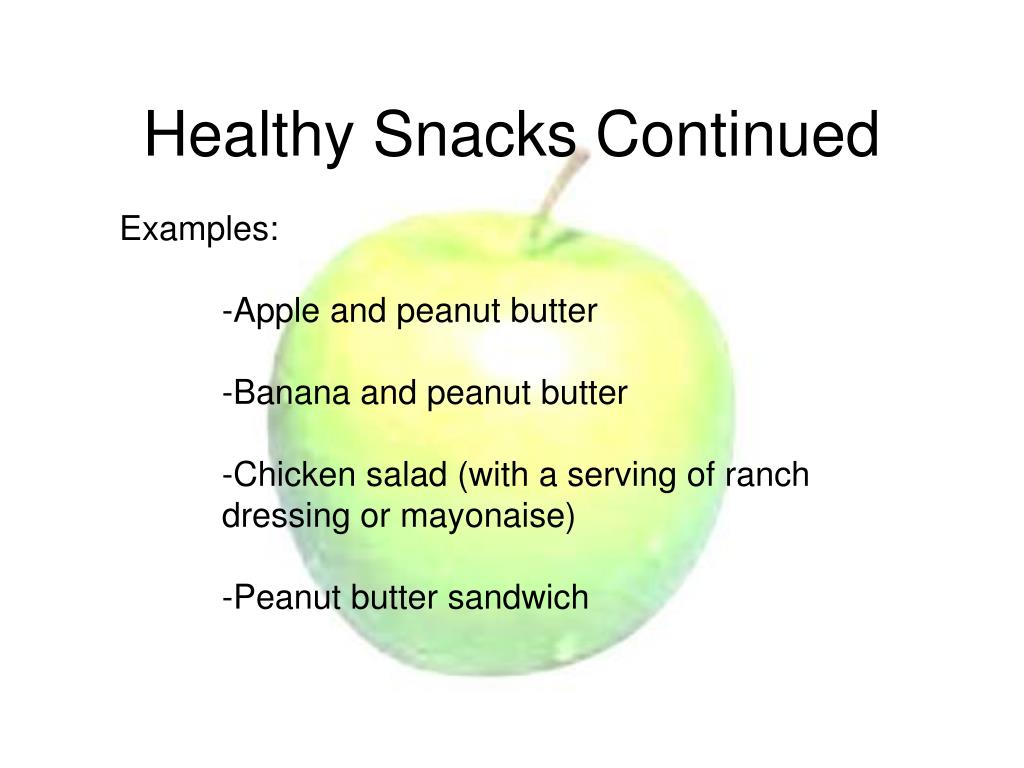 Healthy Snacks Continued

Examples:

-Apple and peanut butter

-Banana and peanut butter

-Chicken salad (with a serving of ranch dressing or mayonaise)

-Peanut butter sandwich